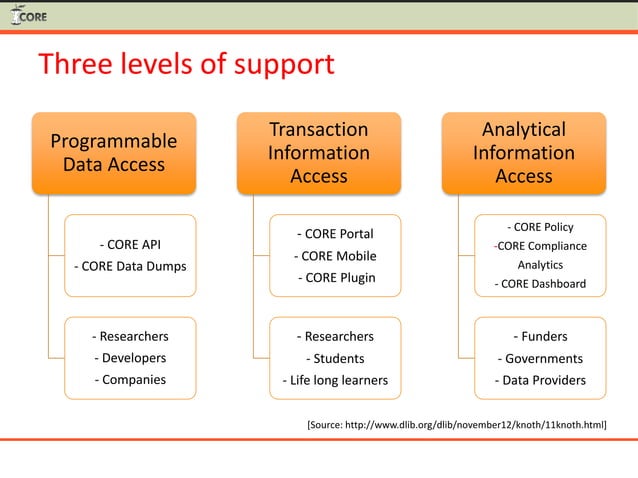 CORE

Three levels of support

Programmable Data Access

- CORE API
- CORE Data Dumps

- Researchers
- Developers
- Companies

Transaction Information Access

- CORE Portal
- CORE Mobile
- CORE Plugin

- Researchers
- Students
- Life long learners

Analytical Information Access

- CORE Policy
-CORE Compliance Analytics
- CORE Dashboard

- Funders
- Governments
- Data Providers

[Source: http://www.dlib.org/dlib/november12/knoth/11knoth.html]